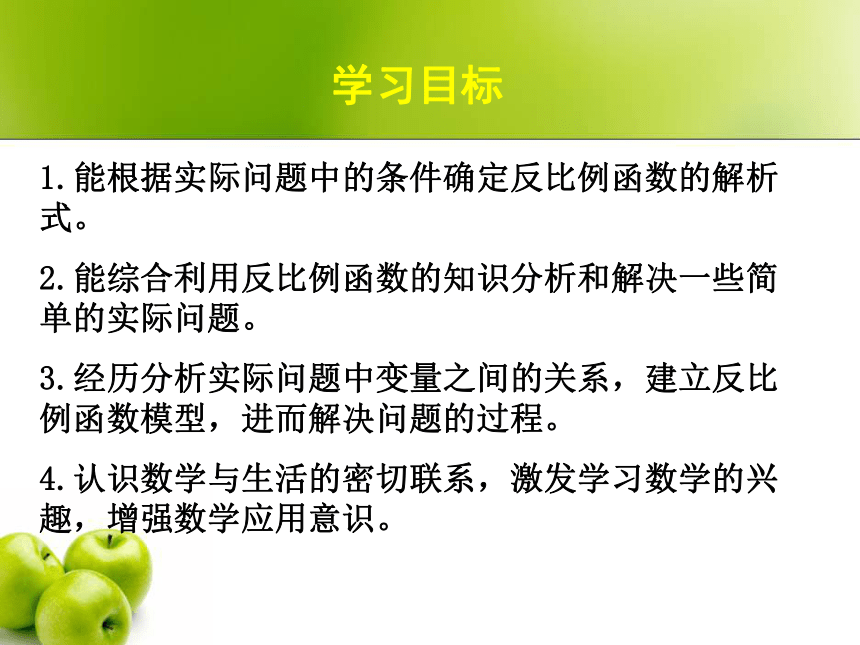 学习目标

1.能根据实际问题中的条件确定反比例函数的解析式。

2.能综合利用反比例函数的知识分析和解决一些简单的实际问题。

3.经历分析实际问题中变量之间的关系，建立反比例函数模型，进而解决问题的过程。

4.认识数学与生活的密切联系，激发学习数学的兴趣，增强数学应用意识。